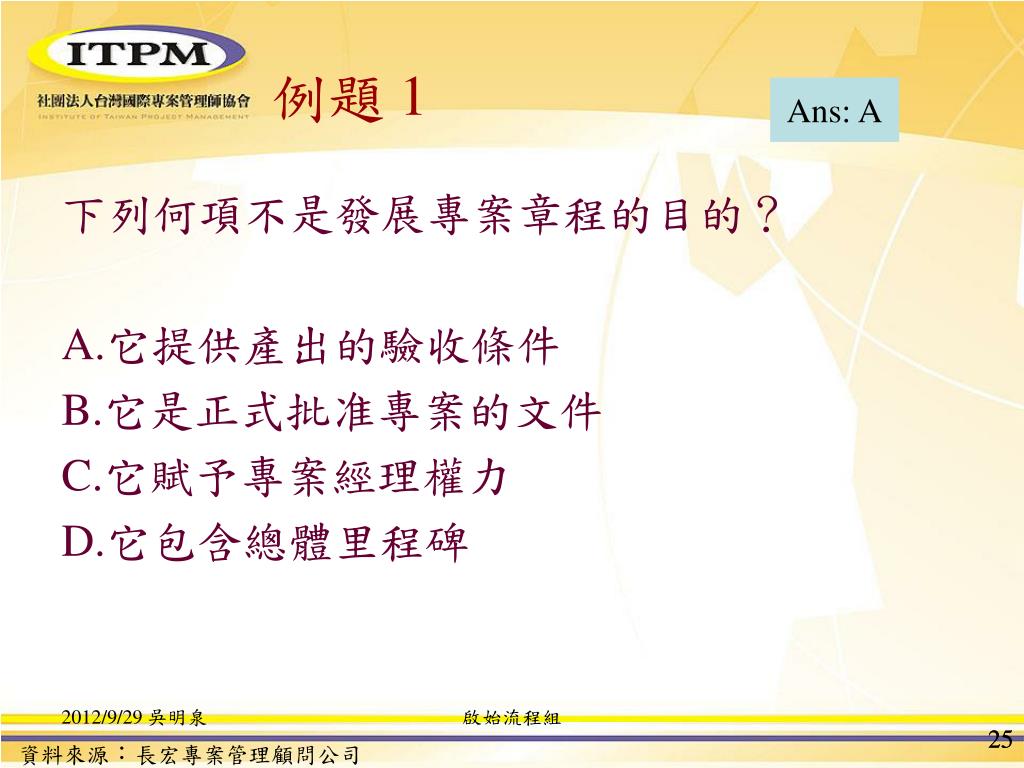 ITPM
社團法人台灣國際專案管理師協會
INSTITUTE OF TAIWAN PROJECT MANAGEMENT

例題 1

Ans: A

下列何項不是發展專案章程的目的？

A.它提供產出的驗收條件
B.它是正式批准專案的文件
C.它賦予專案經理權力
D.它包含總體里程碑

2012/9/29 吳明泉

啟始流程組

資料來源：長宏專案管理顧問公司

25